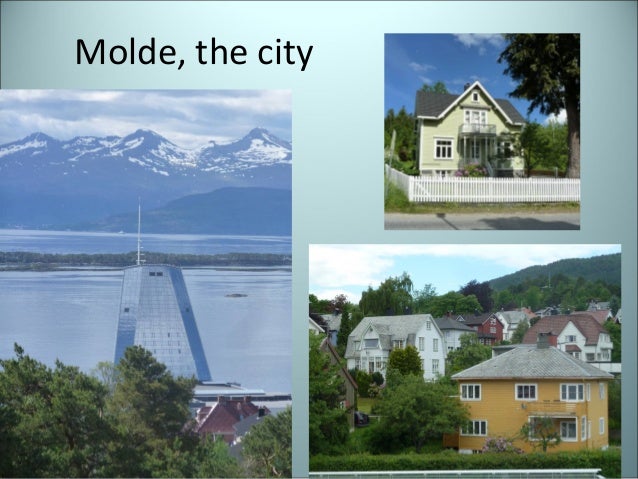 Molde, the city